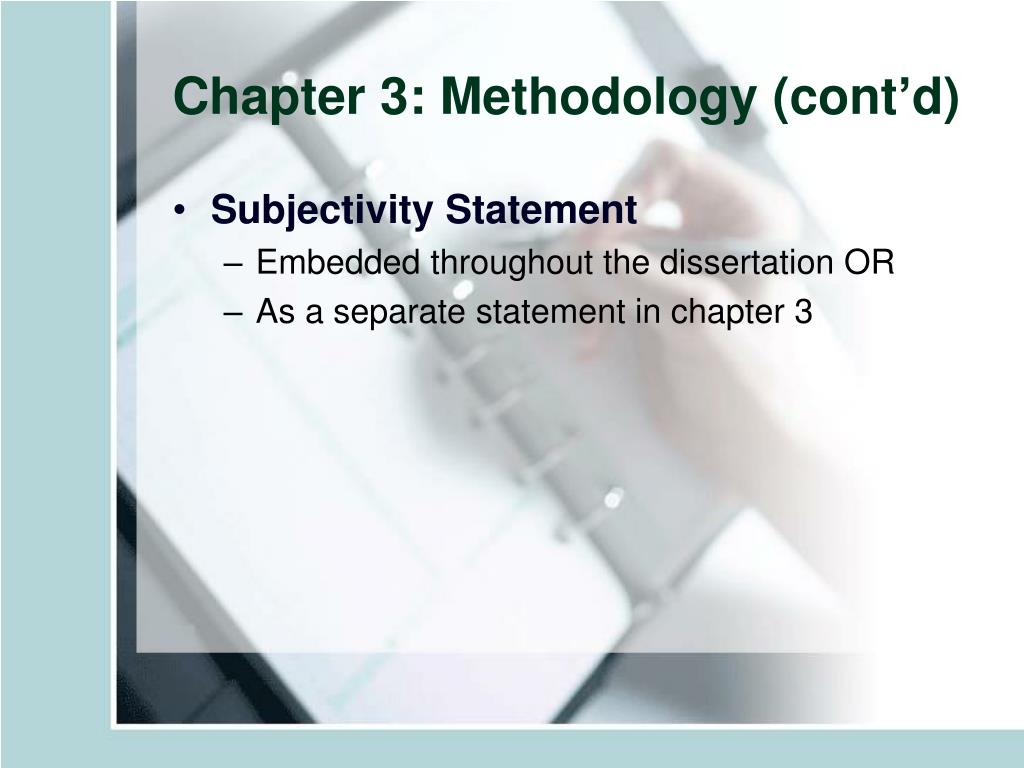 Chapter 3: Methodology (cont’d)

• Subjectivity Statement
– Embedded throughout the dissertation OR
– As a separate statement in chapter 3